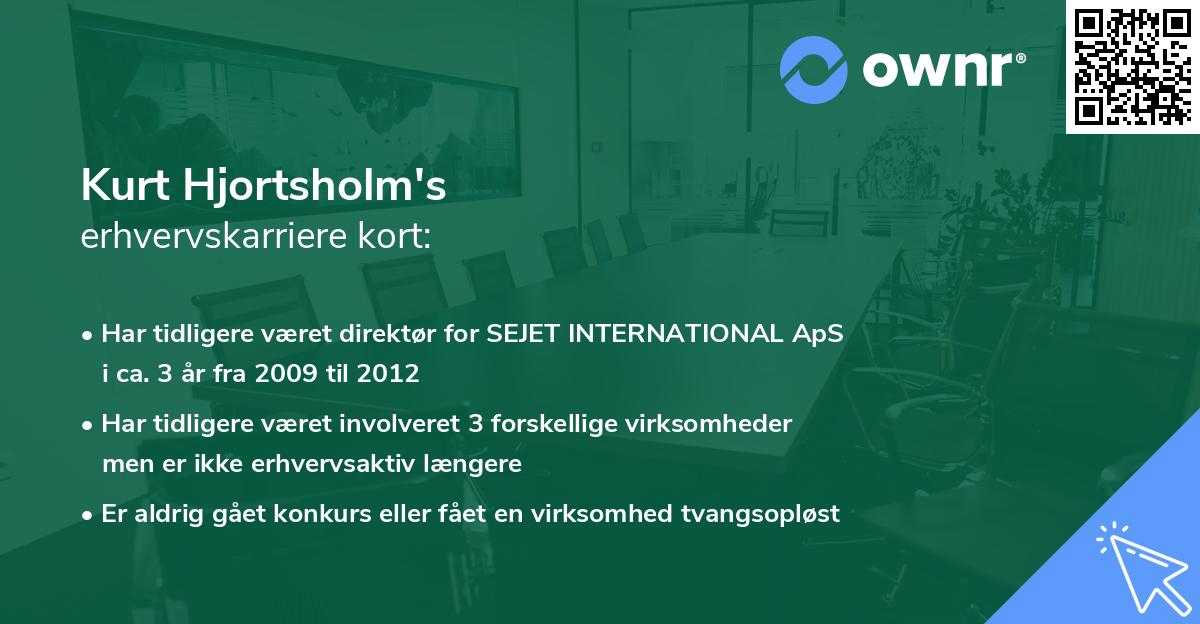 ownr®

Kurt Hjortsholm's
erhvervskarriere kort:

• Har tidligere været direktør for SEJET INTERNATIONAL ApS i ca. 3 år fra 2009 til 2012

• Har tidligere været involveret 3 forskellige virksomheder men er ikke erhvervsaktiv længere

• Er aldrig gået konkurs eller fået en virksomhed tvangsopløst